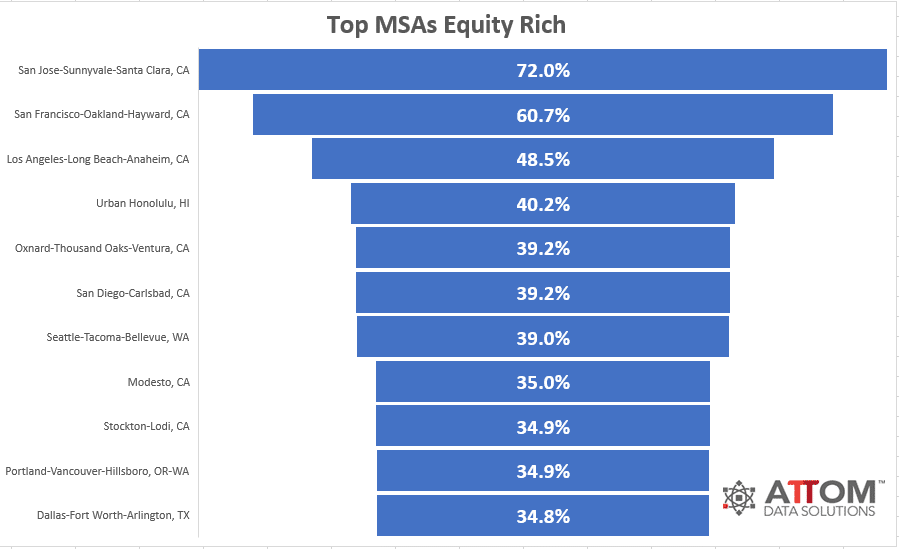 Top MSAs Equity Rich

San Jose-Sunnyvale-Santa Clara, CA 72.0%
San Francisco-Oakland-Hayward, CA 60.7%
Los Angeles-Long Beach-Anaheim, CA 48.5%
Urban Honolulu, HI 40.2%
Oxnard-Thousand Oaks-Ventura, CA 39.2%
San Diego-Carlsbad, CA 39.2%
Seattle-Tacoma-Bellevue, WA 39.0%
Modesto, CA 35.0%
Stockton-Lodi, CA 34.9%
Portland-Vancouver-Hillsboro, OR-WA 34.9%
Dallas-Fort Worth-Arlington, TX 34.8%

ATTOM™
DATA SOLUTIONS